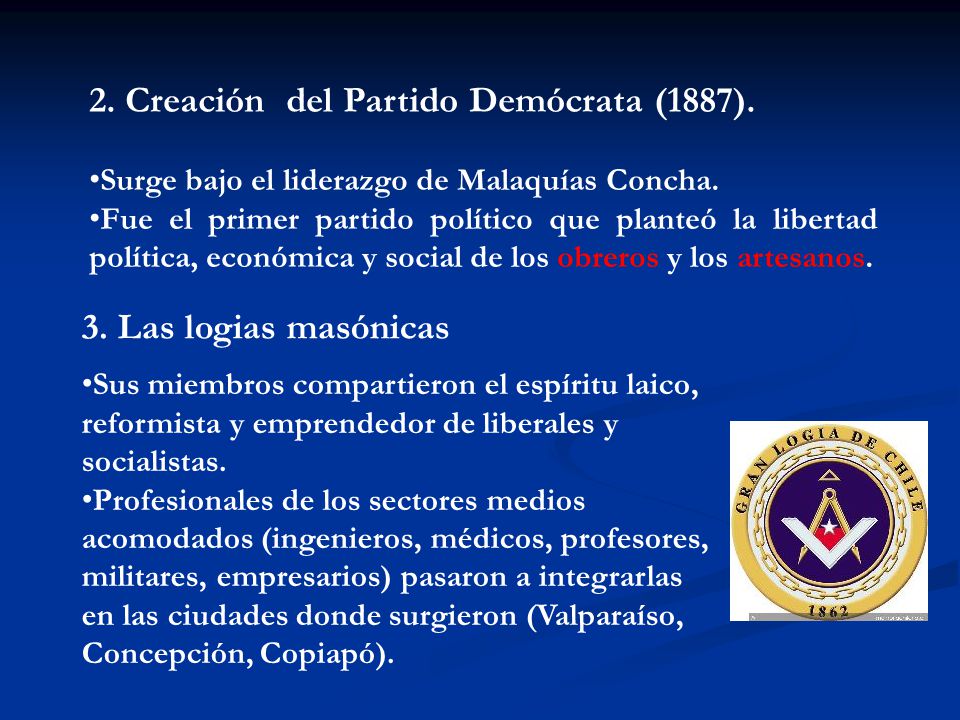 2. Creación del Partido Demócrata (1887).

•Surge bajo el liderazgo de Malaquías Concha.
•Fue el primer partido político que planteó la libertad política, económica y social de los obreros y los artesanos.

3. Las logias masónicas

•Sus miembros compartieron el espíritu laico, reformista y emprendedor de liberales y socialistas.
•Profesionales de los sectores medios acomodados (ingenieros, médicos, profesores, militares, empresarios) pasaron a integrarlas en las ciudades donde surgieron (Valparaíso, Concepción, Copiapó).

GRAN LOGIA DE CHILE
1862